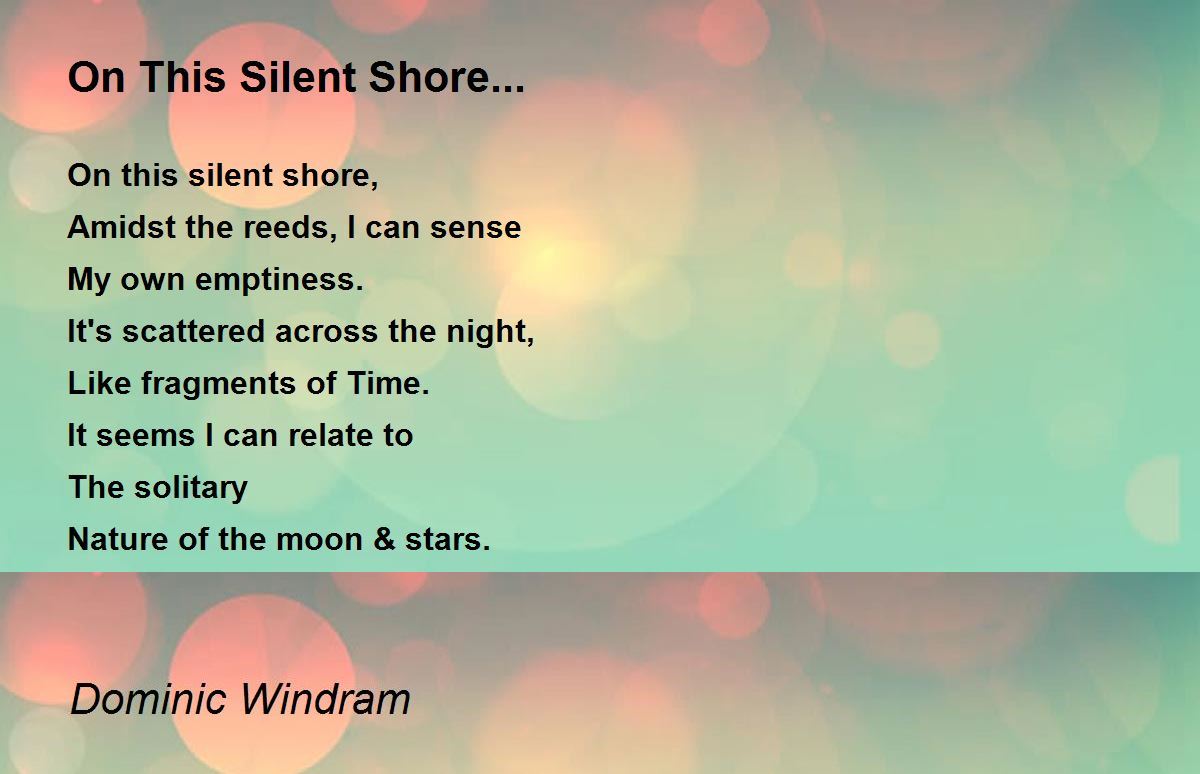 On This Silent Shore...

On this silent shore,
Amidst the reeds, I can sense
My own emptiness.
It's scattered across the night,
Like fragments of Time.
It seems I can relate to
The solitary
Nature of the moon & stars.

Dominic Windram